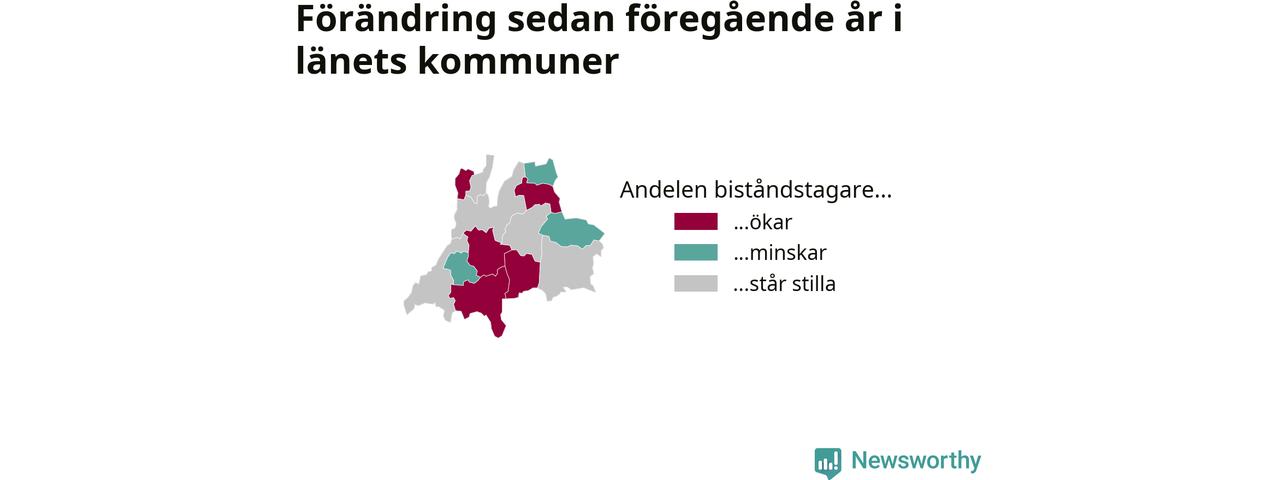 Förändring sedan föregående år i länets kommuner

Andelen biståndstagare...

...ökar

...minskar

...står stilla

Newsworthy